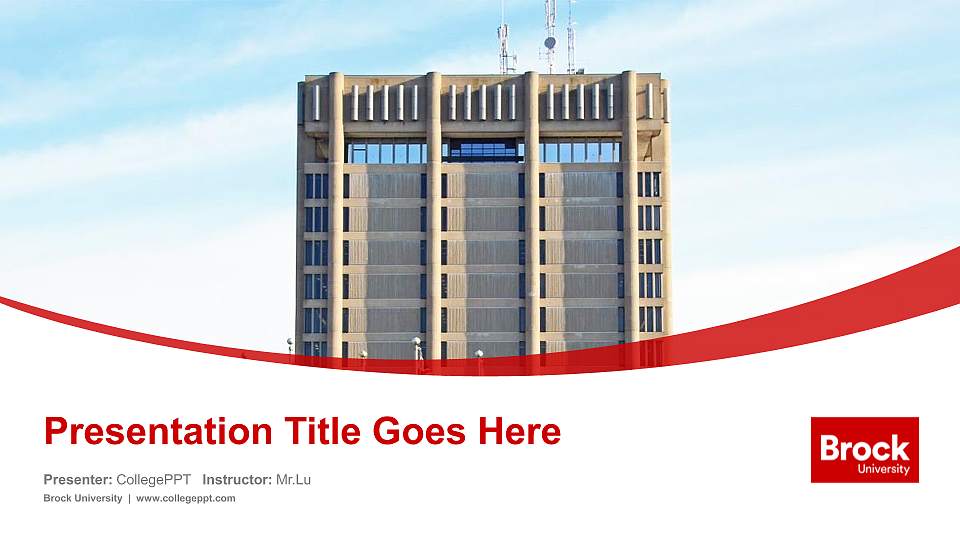 Presentation Title Goes Here

Presenter: CollegePPT Instructor: Mr.Lu

Brock University | www.collegeppt.com

Brock
University